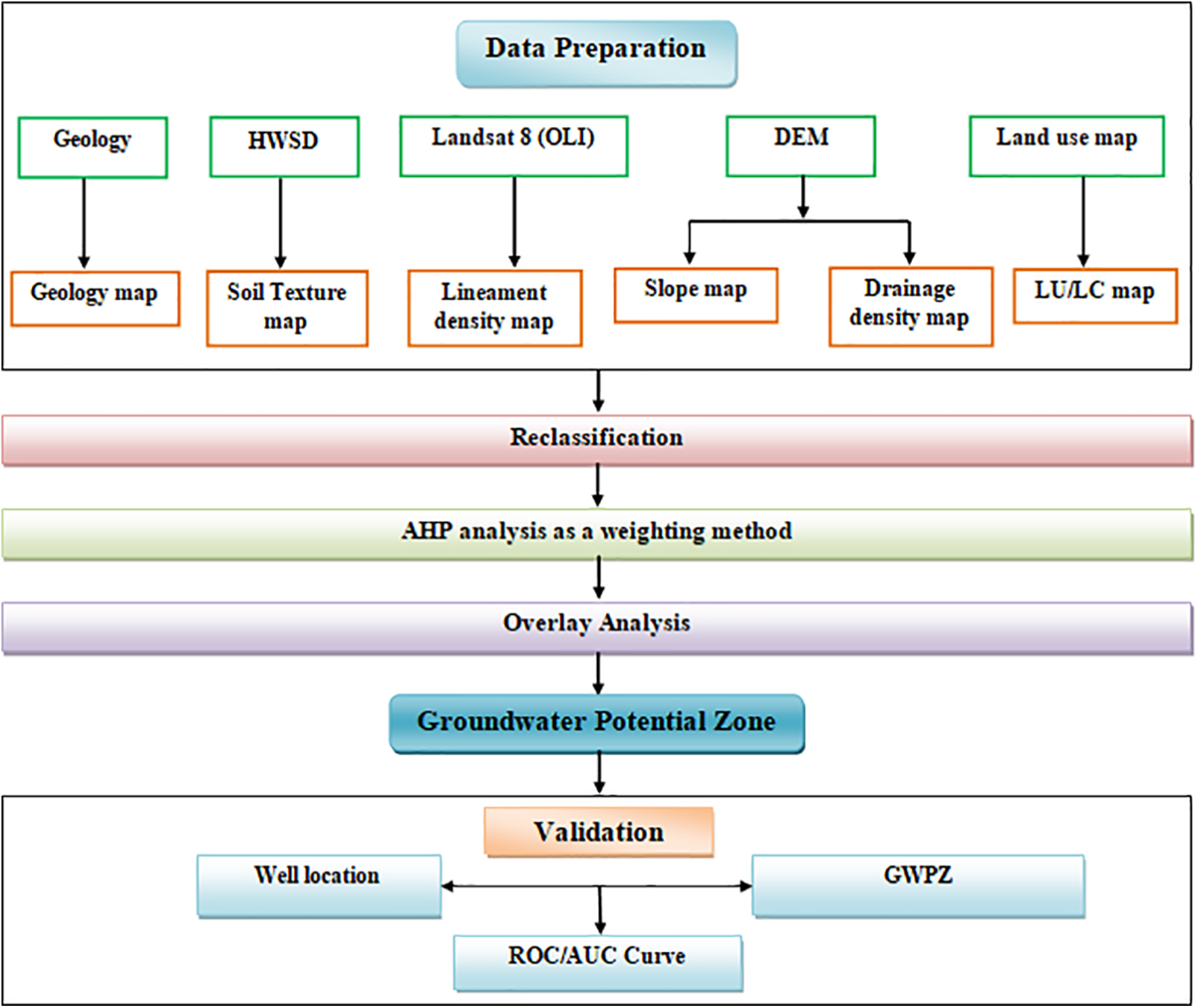 Data Preparation

Geology

HWSD

Landsat 8 (OLI)

DEM

Land use map

Geology map

Soil Texture map

Lineament density map

Slope map

Drainage density map

LU/LC map

Reclassification

AHP analysis as a weighting method

Overlay Analysis

Groundwater Potential Zone

Validation

Well location

GWPZ

ROC/AUC Curve